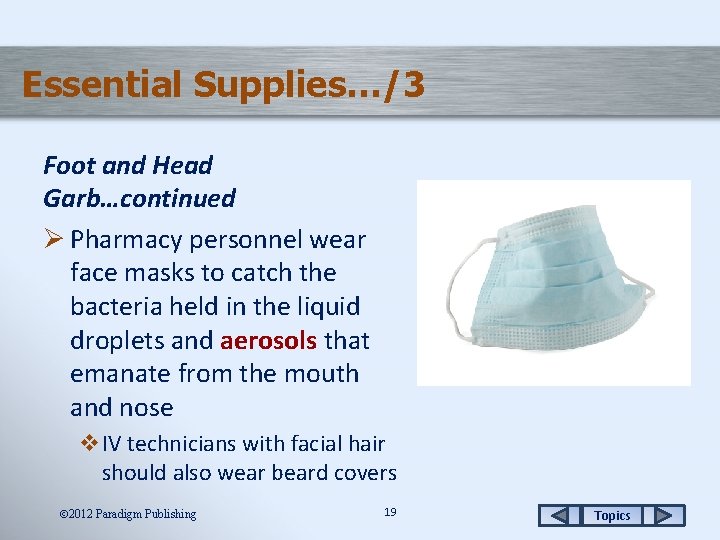 Essential Supplies…/3

Foot and Head Garb…continued

➢ Pharmacy personnel wear face masks to catch the bacteria held in the liquid droplets and aerosols that emanate from the mouth and nose

❖ IV technicians with facial hair should also wear beard covers

©2012 Paradigm Publishing

19

Topics